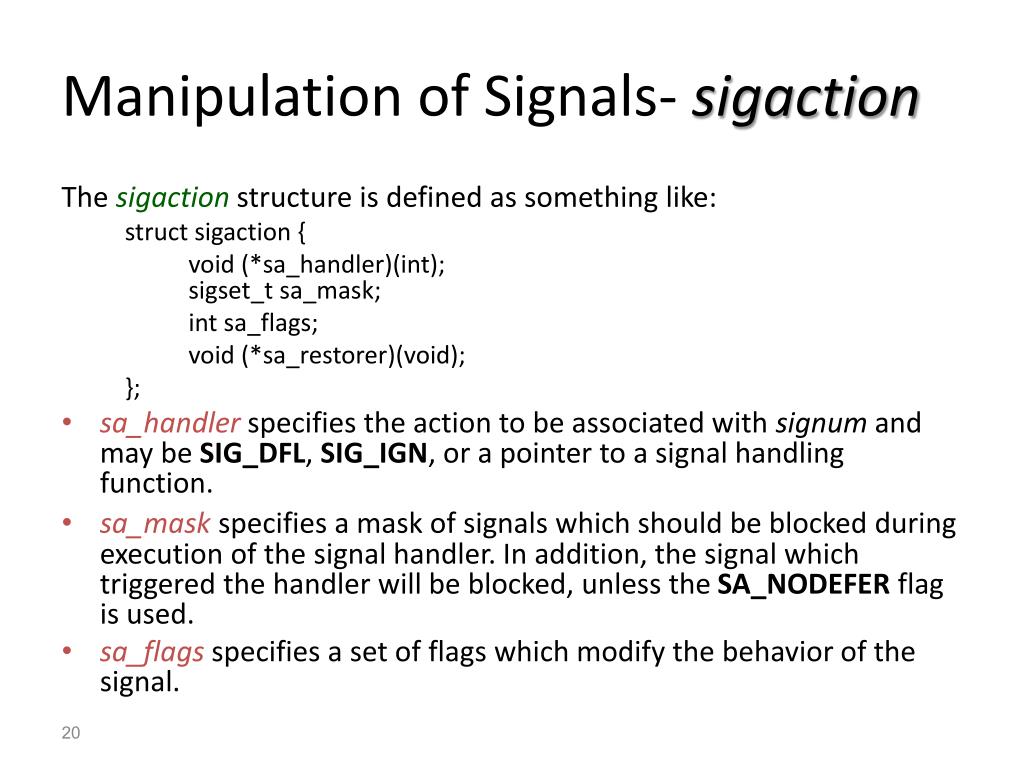 Manipulation of Signals- sigaction

The sigaction structure is defined as something like:

struct sigaction {
void (*sa_handler)(int);
sigset_t sa_mask;
int sa_flags;
void (*sa_restorer)(void);
};

• sa_handler specifies the action to be associated with signum and may be SIG_DFL, SIG_IGN, or a pointer to a signal handling function.
• sa_mask specifies a mask of signals which should be blocked during execution of the signal handler. In addition, the signal which triggered the handler will be blocked, unless the SA_NODEFER flag is used.
• sa_flags specifies a set of flags which modify the behavior of the signal.

20